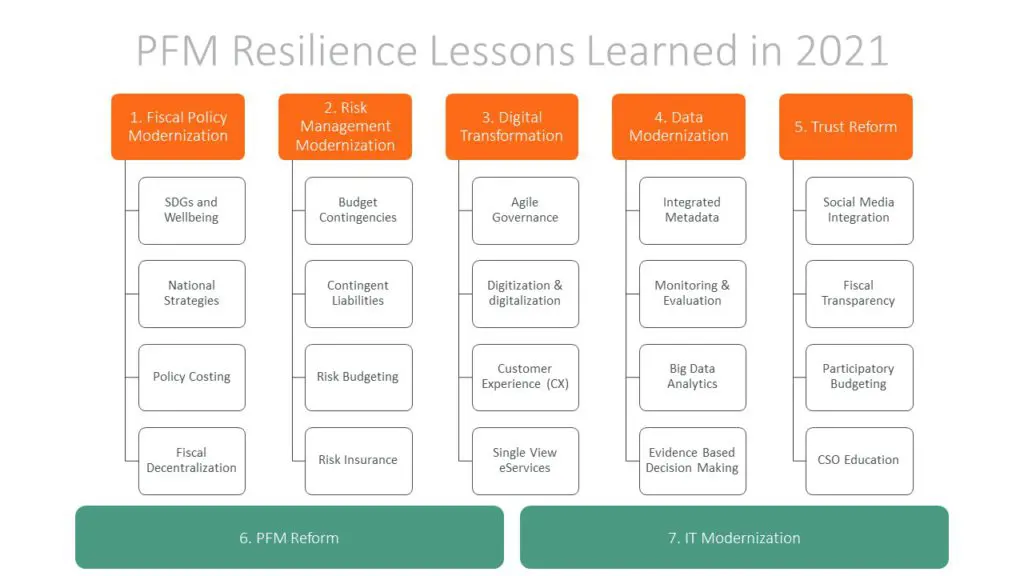 PFM Resilience Lessons Learned in 2021

1. Fiscal Policy Modernization

SDGs and Wellbeing

National Strategies

Policy Costing

Fiscal Decentralization

2. Risk Management Modernization

Budget Contingencies

Contingent Liabilities

Risk Budgeting

Risk Insurance

3. Digital Transformation

Agile Governance

Digitization & digitalization

Customer Experience (CX)

Single View eServices

4. Data Modernization

Integrated Metadata

Monitoring & Evaluation

Big Data Analytics

Evidence Based Decision Making

5. Trust Reform

Social Media Integration

Fiscal Transparency

Participatory Budgeting

CSO Education

6. PFM Reform

7. IT Modernization